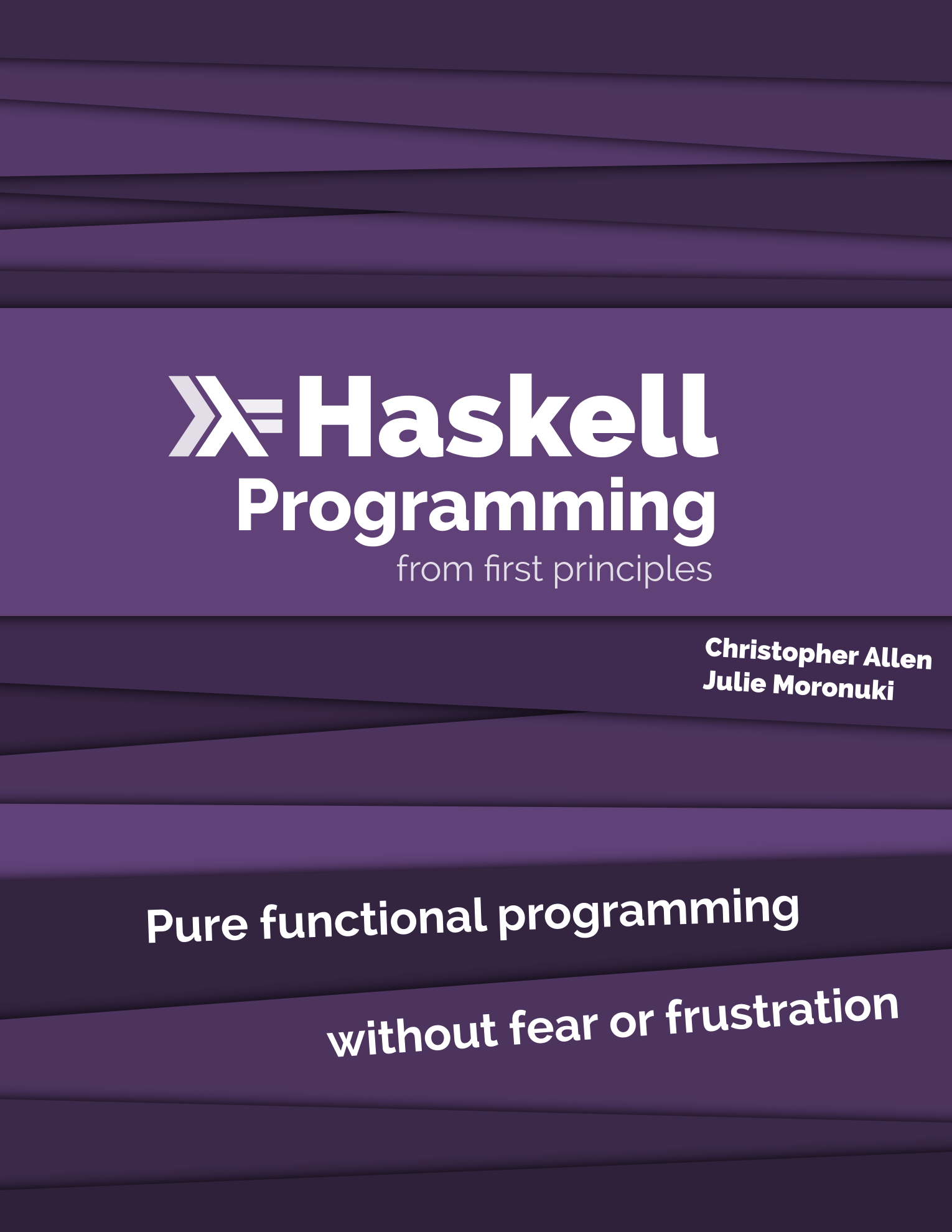 Haskell
Programming
from first principles

Christopher Allen
Julie Moronuki

Pure functional programming
without fear or frustration